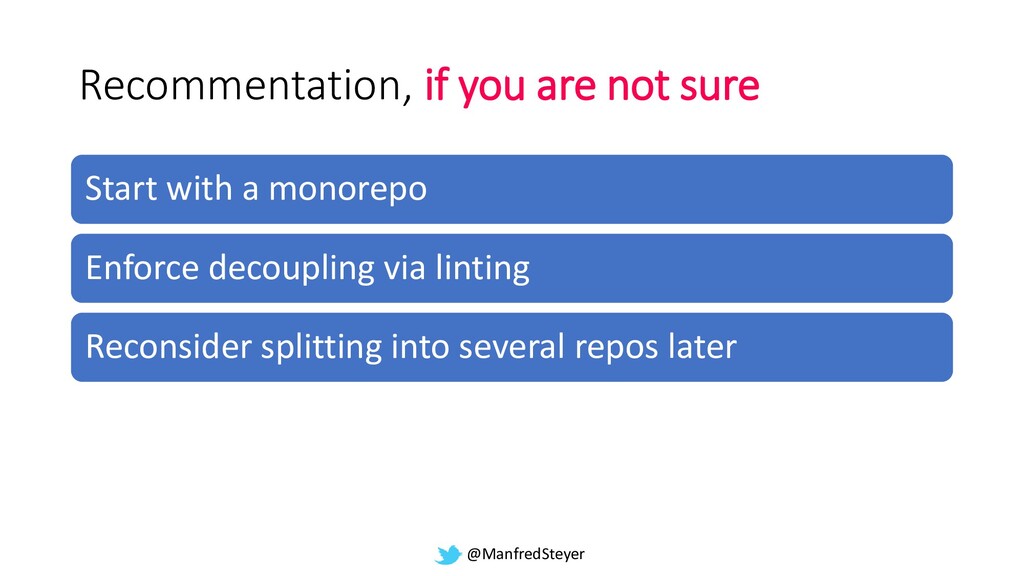 Recommentation, if you are not sure

Start with a monorepo

Enforce decoupling via linting

Reconsider splitting into several repos later

@ManfredSteyer